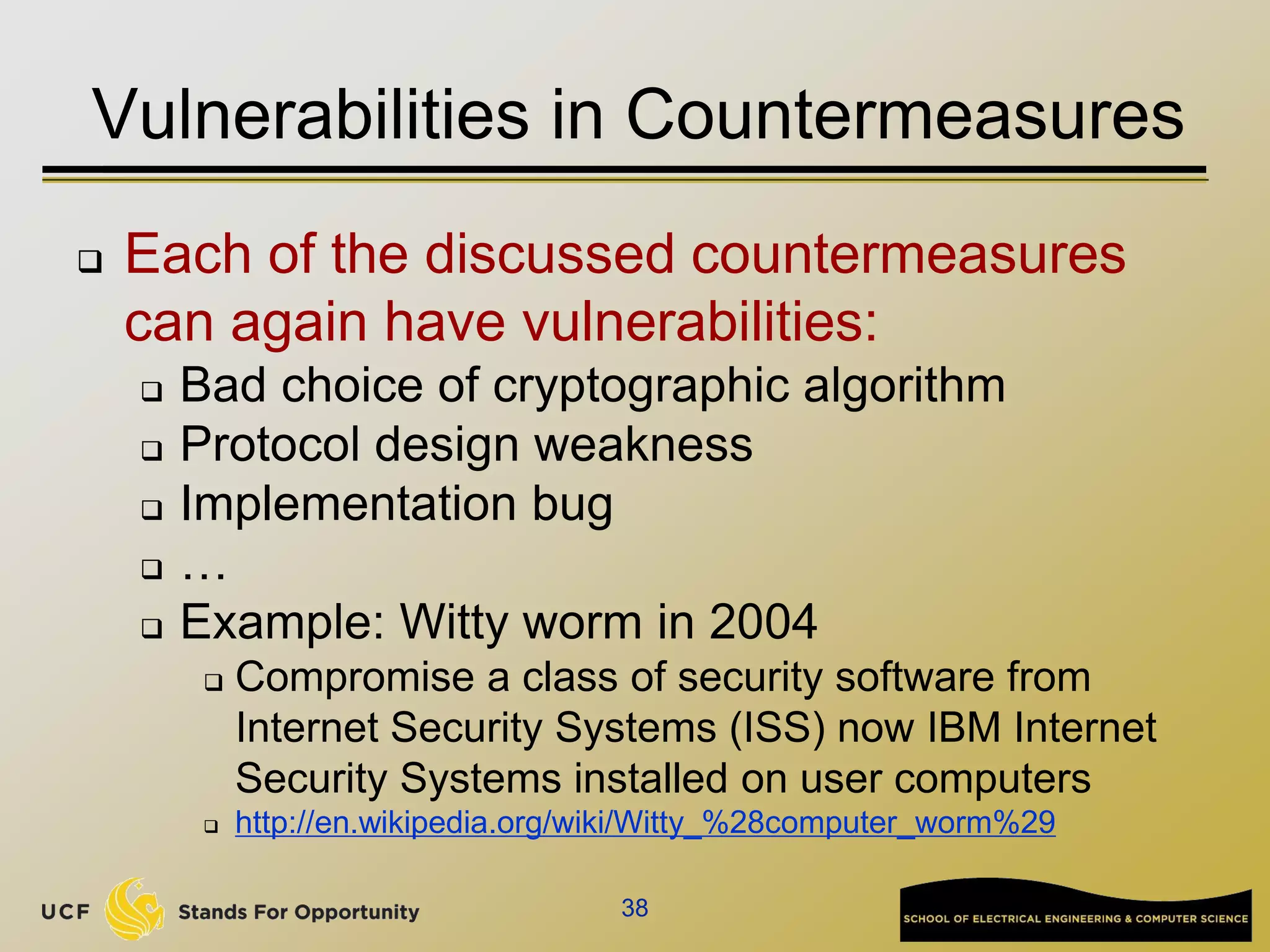 Vulnerabilities in Countermeasures

❑ Each of the discussed countermeasures can again have vulnerabilities:
❑ Bad choice of cryptographic algorithm
❑ Protocol design weakness
❑ Implementation bug
❑ …
❑ Example: Witty worm in 2004
❑ Compromise a class of security software from Internet Security Systems (ISS) now IBM Internet Security Systems installed on user computers
❑ http://en.wikipedia.org/wiki/Witty_%28computer_worm%29

UCF Stands For Opportunity

38

SCHOOL OF ELECTRICAL ENGINEERING & COMPUTER SCIENCE